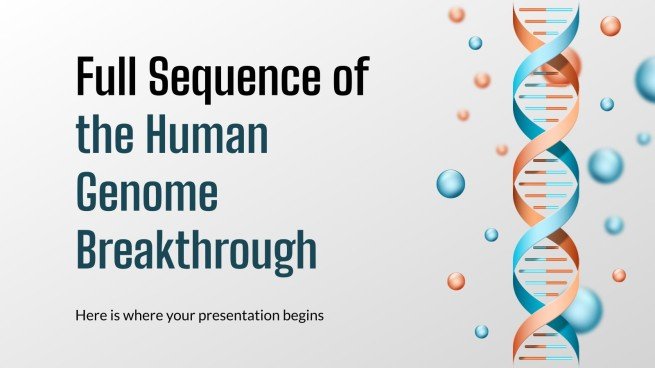 Full Sequence of the Human Genome Breakthrough

Here is where your presentation begins